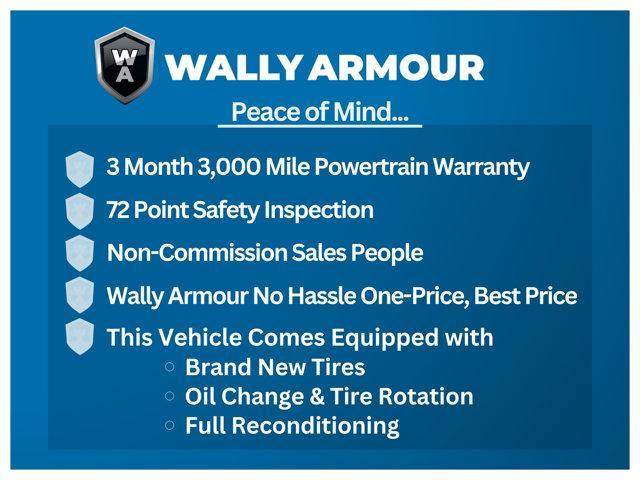 WA

WALLY ARMOUR

Peace of Mind...

3 Month 3,000 Mile Powertrain Warranty

72 Point Safety Inspection

Non-Commission Sales People

Wally Armour No Hassle One-Price, Best Price

This Vehicle Comes Equipped with

○ Brand New Tires
○ Oil Change & Tire Rotation
○ Full Reconditioning